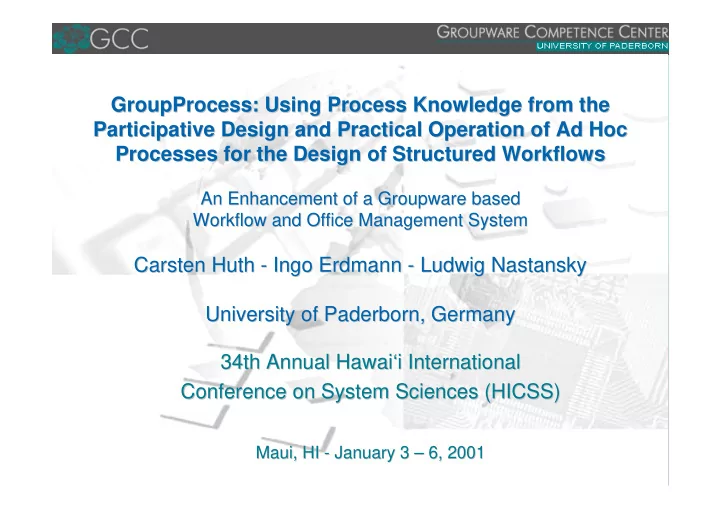 GCC

GROUPWARE COMPETENCE CENTER
UNIVERSITY OF PADERBORN

GroupProcess: Using Process Knowledge from the Participative Design and Practical Operation of Ad Hoc Processes for the Design of Structured Workflows

An Enhancement of a Groupware based Workflow and Office Management System

Carsten Huth - Ingo Erdmann - Ludwig Nastansky

University of Paderborn, Germany

34th Annual Hawai'i International Conference on System Sciences (HICSS)

Maui, HI - January 3 – 6, 2001